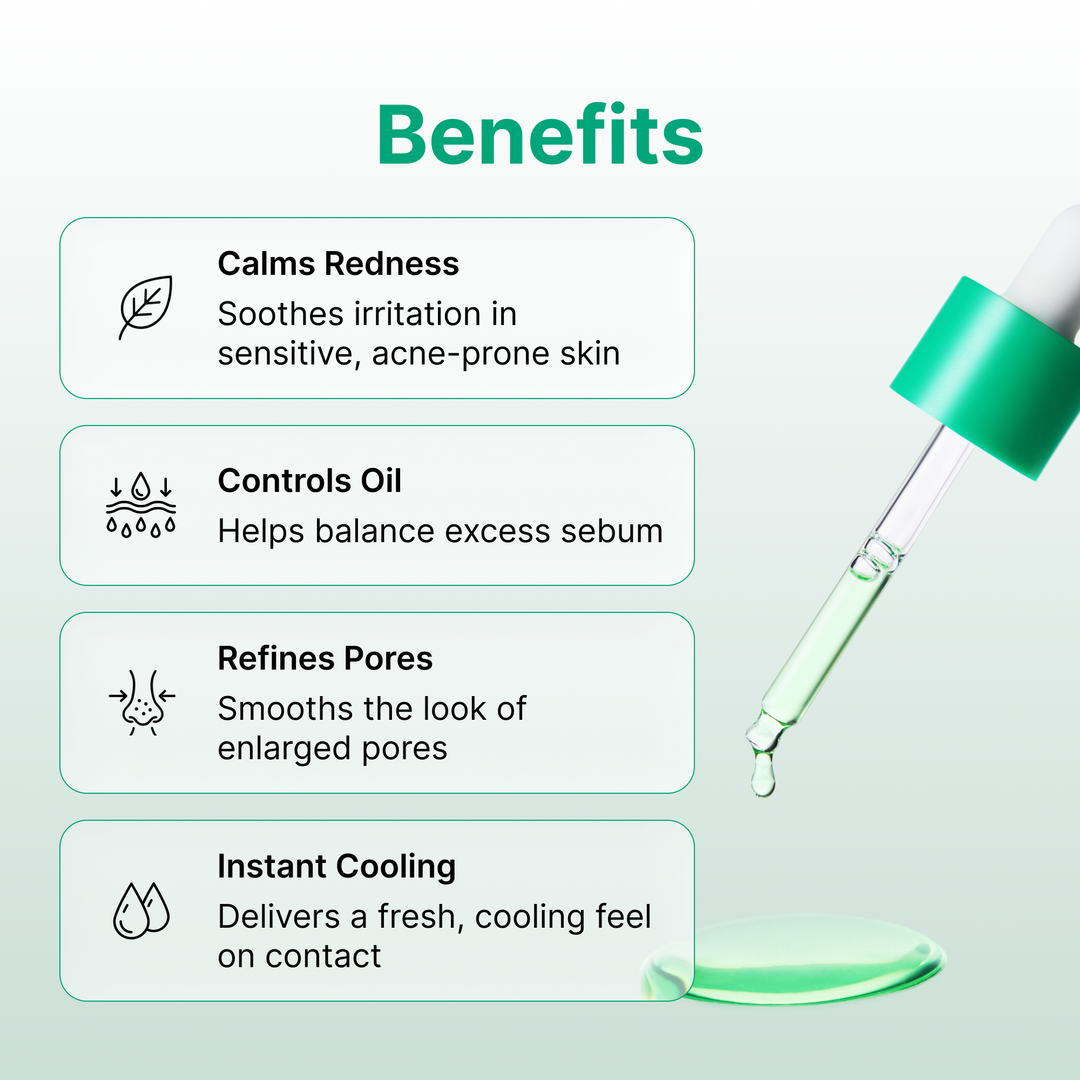 Benefits

Calms Redness
Soothes irritation in sensitive, acne-prone skin

Controls Oil
Helps balance excess sebum

Refines Pores
Smooths the look of enlarged pores

Instant Cooling
Delivers a fresh, cooling feel on contact